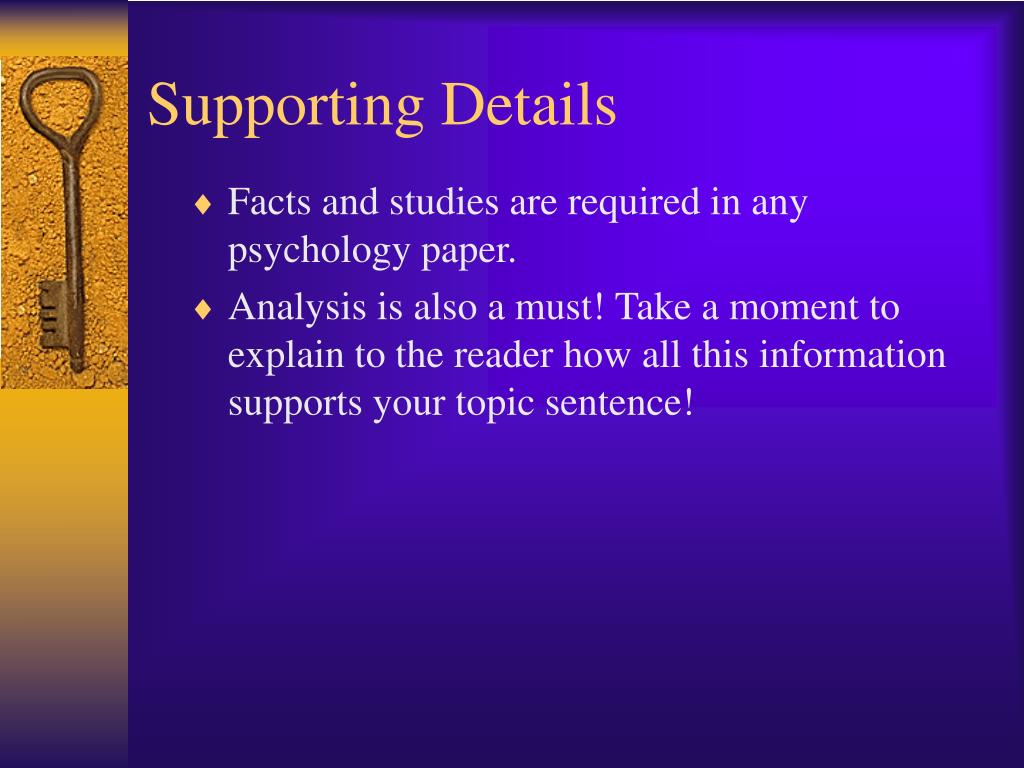 Supporting Details

♦ Facts and studies are required in any psychology paper.

♦ Analysis is also a must! Take a moment to explain to the reader how all this information supports your topic sentence!